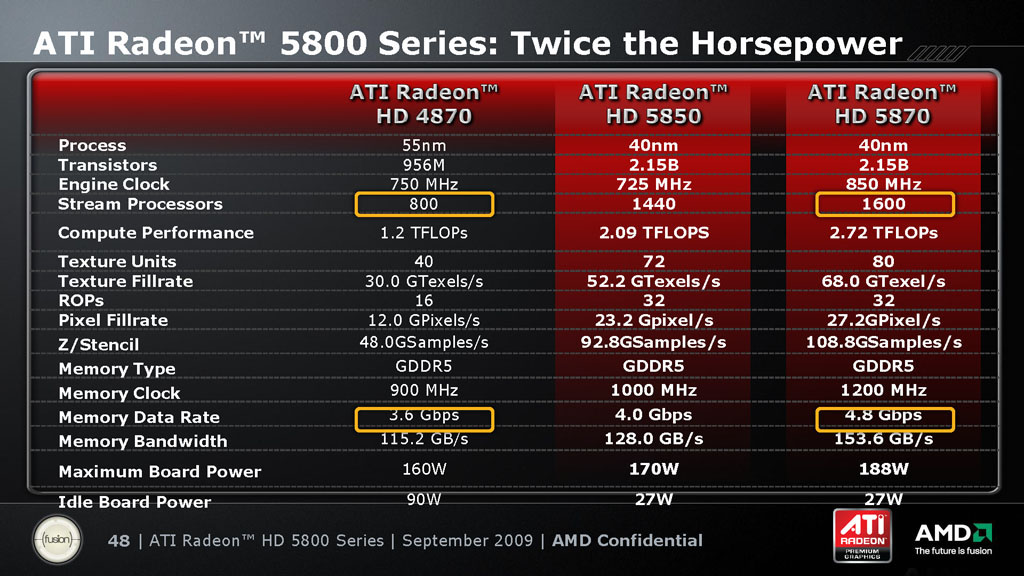 ATI Radeon™ 5800 Series: Twice the Horsepower

| | ATI Radeon™ HD 4870 | ATI Radeon™ HD 5850 | ATI Radeon™ HD 5870 |
|---|---|---|---|
| Process | 55nm | 40nm | 40nm |
| Transistors | 956M | 2.15B | 2.15B |
| Engine Clock | 750 MHz | 725 MHz | 850 MHz |
| Stream Processors | 800 | 1440 | 1600 |
| Compute Performance | 1.2 TFLOPs | 2.09 TFLOPS | 2.72 TFLOPs |
| Texture Units | 40 | 72 | 80 |
| Texture Fillrate | 30.0 GTexels/s | 52.2 GTexels/s | 68.0 GTexel/s |
| ROPs | 16 | 32 | 32 |
| Pixel Fillrate | 12.0 GPixels/s | 23.2 Gpixel/s | 27.2GPixel/s |
| Z/Stencil | 48.0GSamples/s | 92.8GSamples/s | 108.8GSamples/s |
| Memory Type | GDDR5 | GDDR5 | GDDR5 |
| Memory Clock | 900 MHz | 1000 MHz | 1200 MHz |
| Memory Data Rate | 3.6 Gbps | 4.0 Gbps | 4.8 Gbps |
| Memory Bandwidth | 115.2 GB/s | 128.0 GB/s | 153.6 GB/s |
| Maximum Board Power | 160W | 170W | 188W |
| Idle Board Power | 90W | 27W | 27W |

fusion

48 | ATI Radeon™ HD 5800 Series | September 2009 | AMD Confidential

ATI RADEON PREMIUM GRAPHICS

AMD
The future is fusion